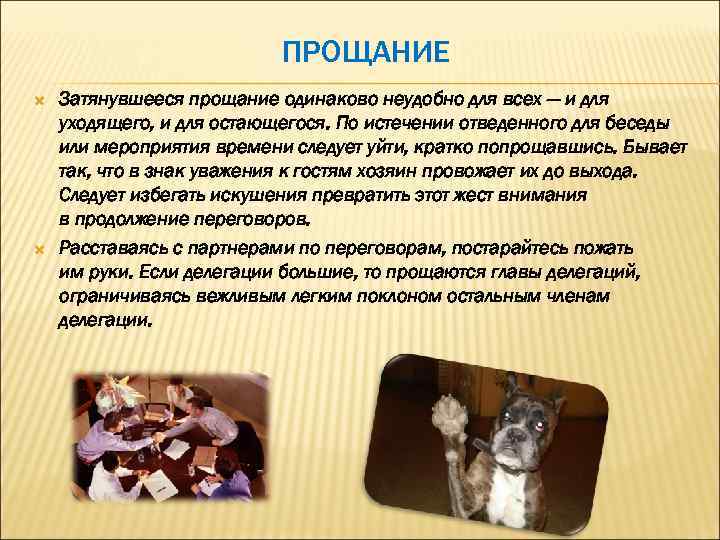 ПРОЩАНИЕ

Затянувшееся прощание одинаково неудобно для всех — и для уходящего, и для остающегося. По истечении отведенного для беседы или мероприятия времени следует уйти, кратко попрощавшись. Бывает так, что в знак уважения к гостям хозяин провожает их до выхода. Следует избегать искушения превратить этот жест внимания в продолжение переговоров.

Расставаясь с партнерами по переговорам, постарайтесь пожать им руки. Если делегации большие, то прощаются главы делегаций, ограничиваясь вежливым легким поклоном остальным членам делегации.